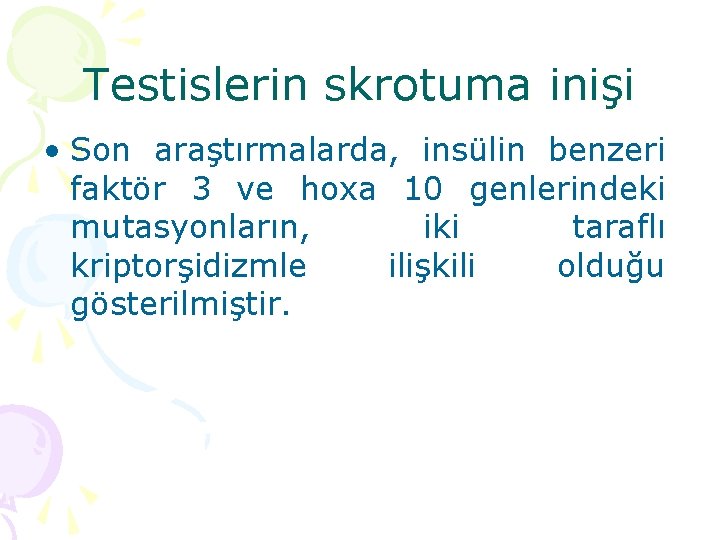 Testislerin skrotuma inişi

• Son araştırmalarda, insülin benzeri faktör 3 ve hoxa 10 genlerindeki mutasyonların, iki taraflı kriptorşidizmle ilişkili olduğu gösterilmiştir.